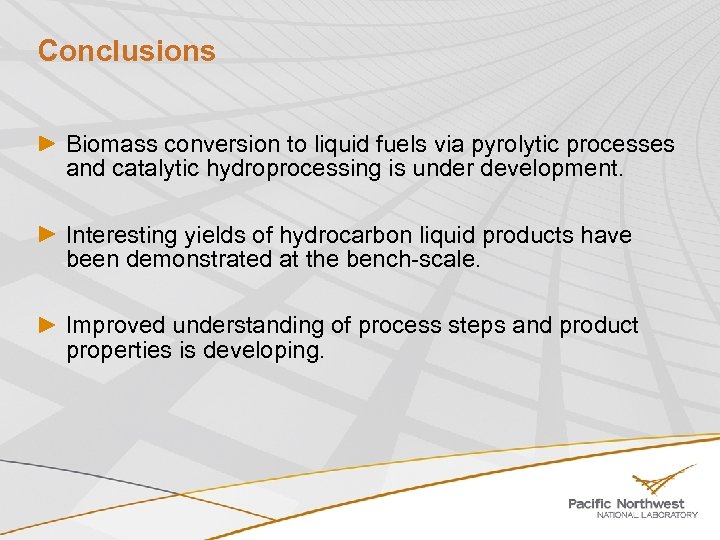 Conclusions

► Biomass conversion to liquid fuels via pyrolytic processes and catalytic hydroprocessing is under development.

► Interesting yields of hydrocarbon liquid products have been demonstrated at the bench-scale.

► Improved understanding of process steps and product properties is developing.

Pacific Northwest
NATIONAL LABORATORY